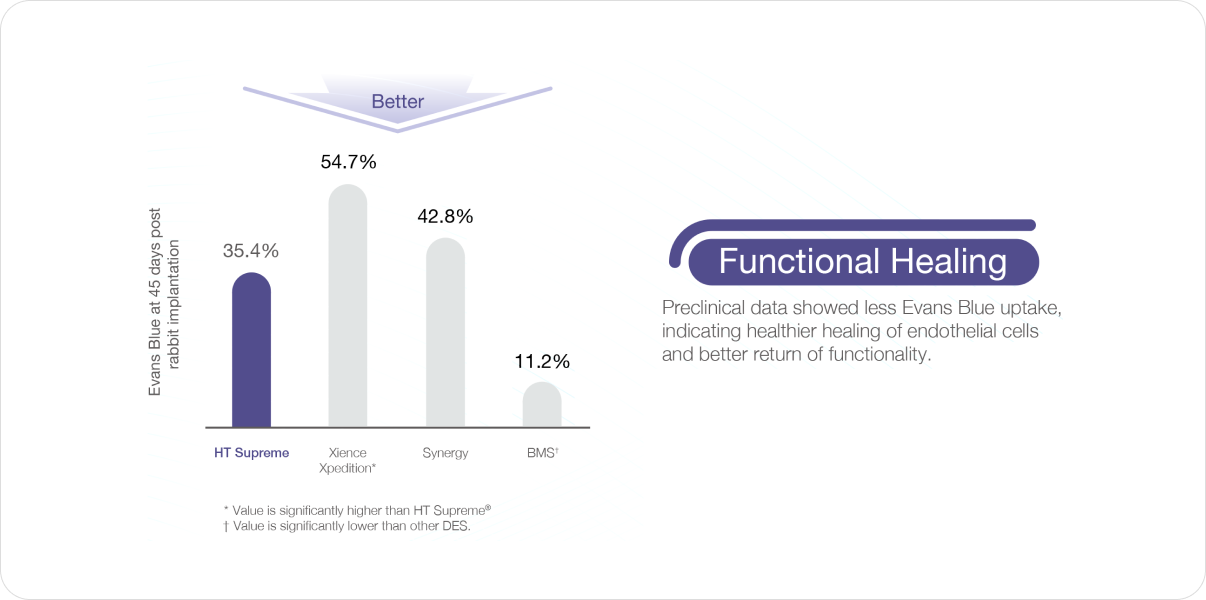 Better

Evans Blue at 45 days post rabbit implantation

35.4%

54.7%

42.8%

11.2%

HT Supreme

Xience Xpedition*

Synergy

BMS†

* Value is significantly higher than HT Supreme®
† Value is significantly lower than other DES.

Functional Healing

Preclinical data showed less Evans Blue uptake, indicating healthier healing of endothelial cells and better return of functionality.